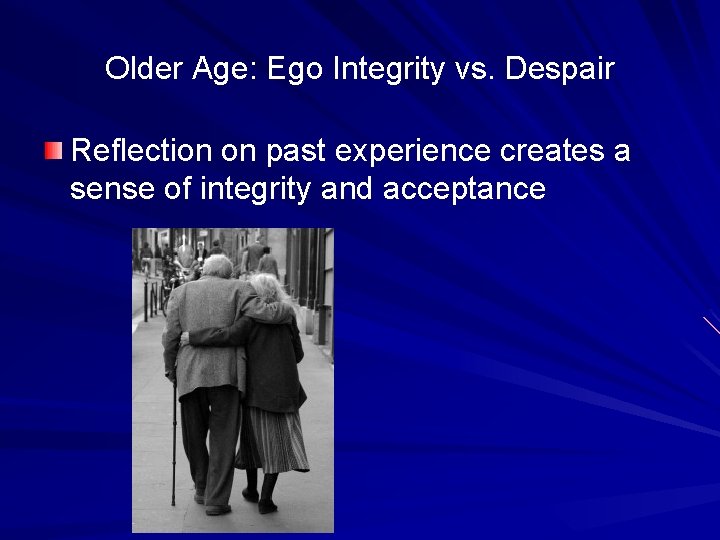 Older Age: Ego Integrity vs. Despair

Reflection on past experience creates a sense of integrity and acceptance